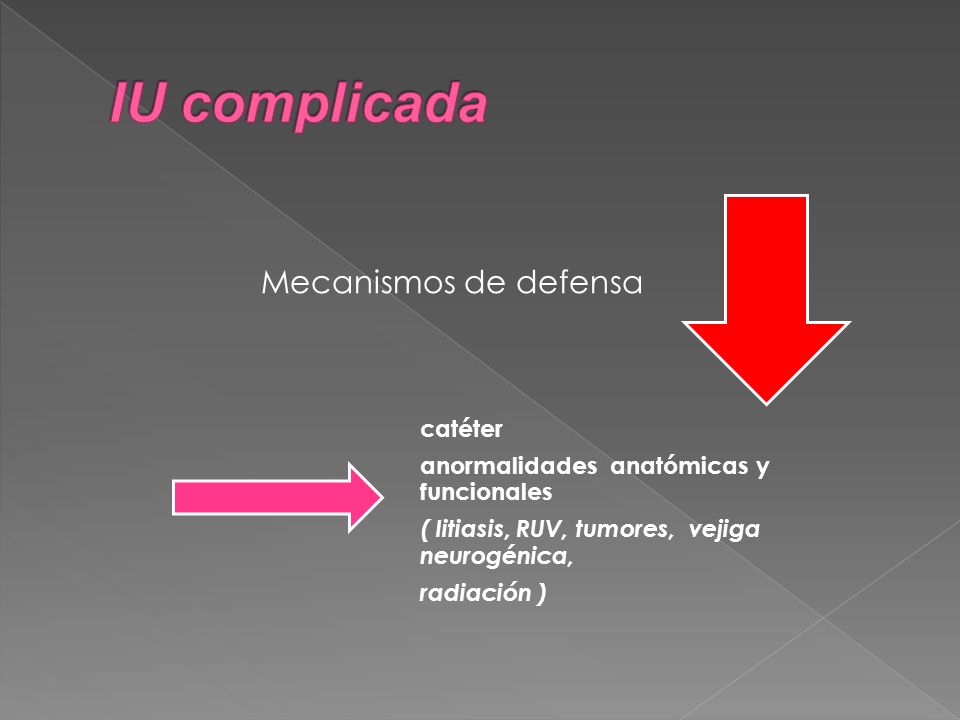 IU complicada

Mecanismos de defensa

catéter

anormalidades anatómicas y funcionales

( litiasis, RUV, tumores, vejiga neurogénica,

radiación )